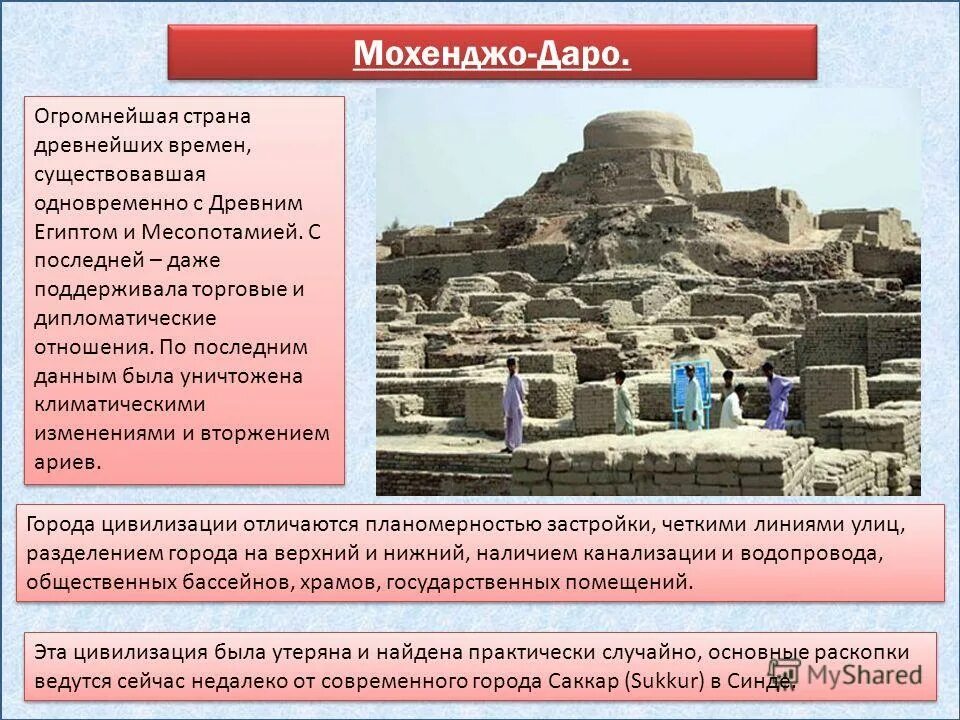 Мохенджо-Даро.

Огромнейшая страна древнейших времен, существовавшая одновременно с Древним Египтом и Месопотамией. С последней – даже поддерживала торговые и дипломатические отношения. По последним данным была уничтожена климатическими изменениями и вторжением ариев.

Города цивилизации отличаются планомерностью застройки, четкими линиями улиц, разделением города на верхний и нижний, наличием канализации и водопровода, общественных бассейнов, храмов, государственных помещений.

Эта цивилизация была утеряна и найдена практически случайно, основные раскопки ведутся сейчас недалеко от современного города Саккар (Sukkur) в Синде.

MyShared